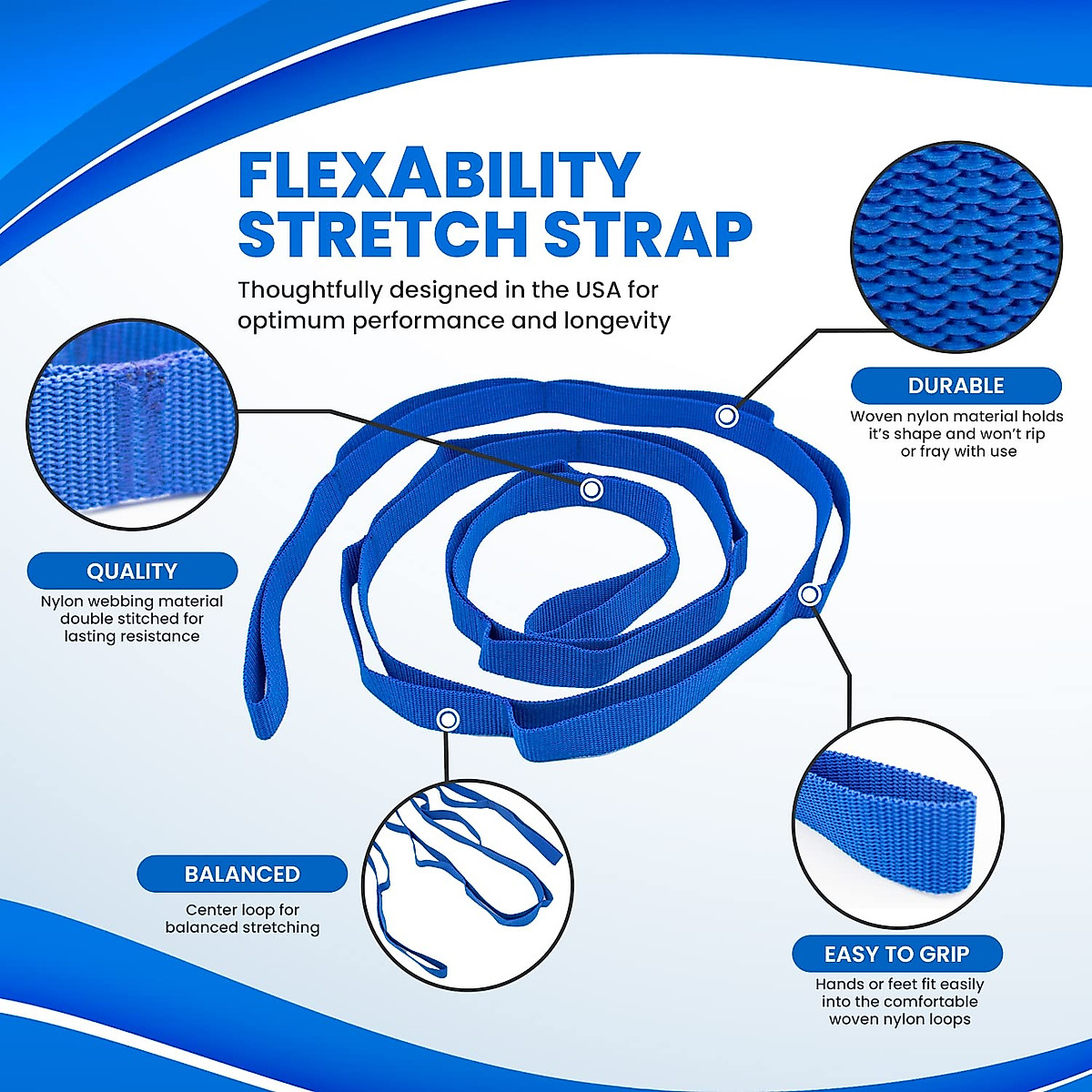 FLEXABILITY STRETCH STRAP

Thoughtfully designed in the USA for optimum performance and longevity

DURABLE

Woven nylon material holds it's shape and won't rip or fray with use

QUALITY

Nylon webbing material double stitched for lasting resistance

BALANCED

Center loop for balanced stretching

EASY TO GRIP

Hands or feet fit easily into the comfortable woven nylon loops